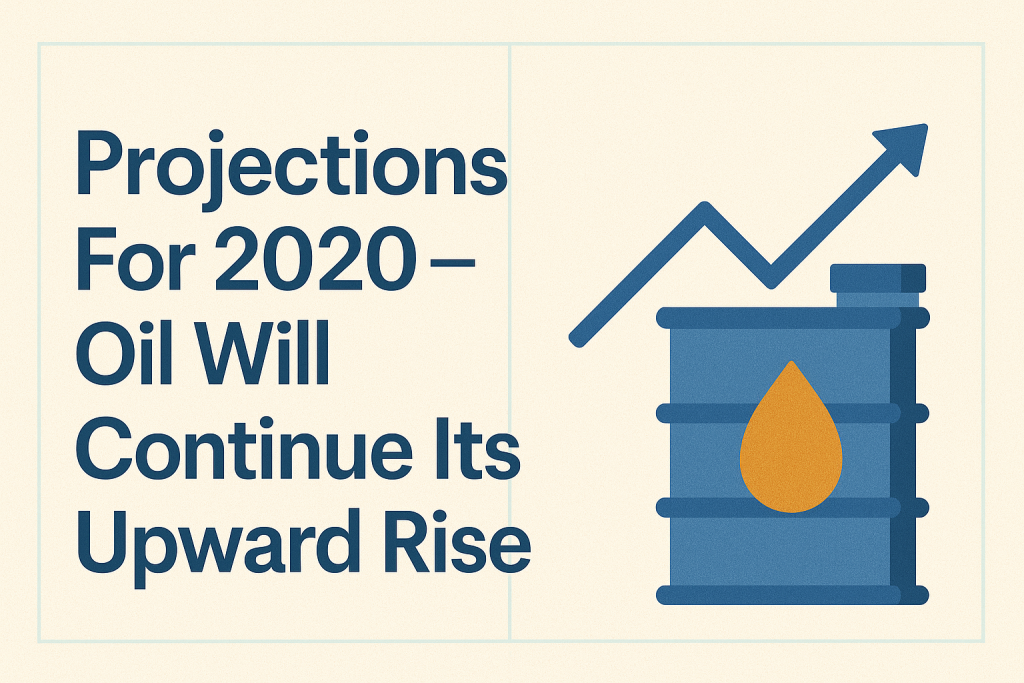 Projections For 2020 – Oil Will Continue Its Upward Rise